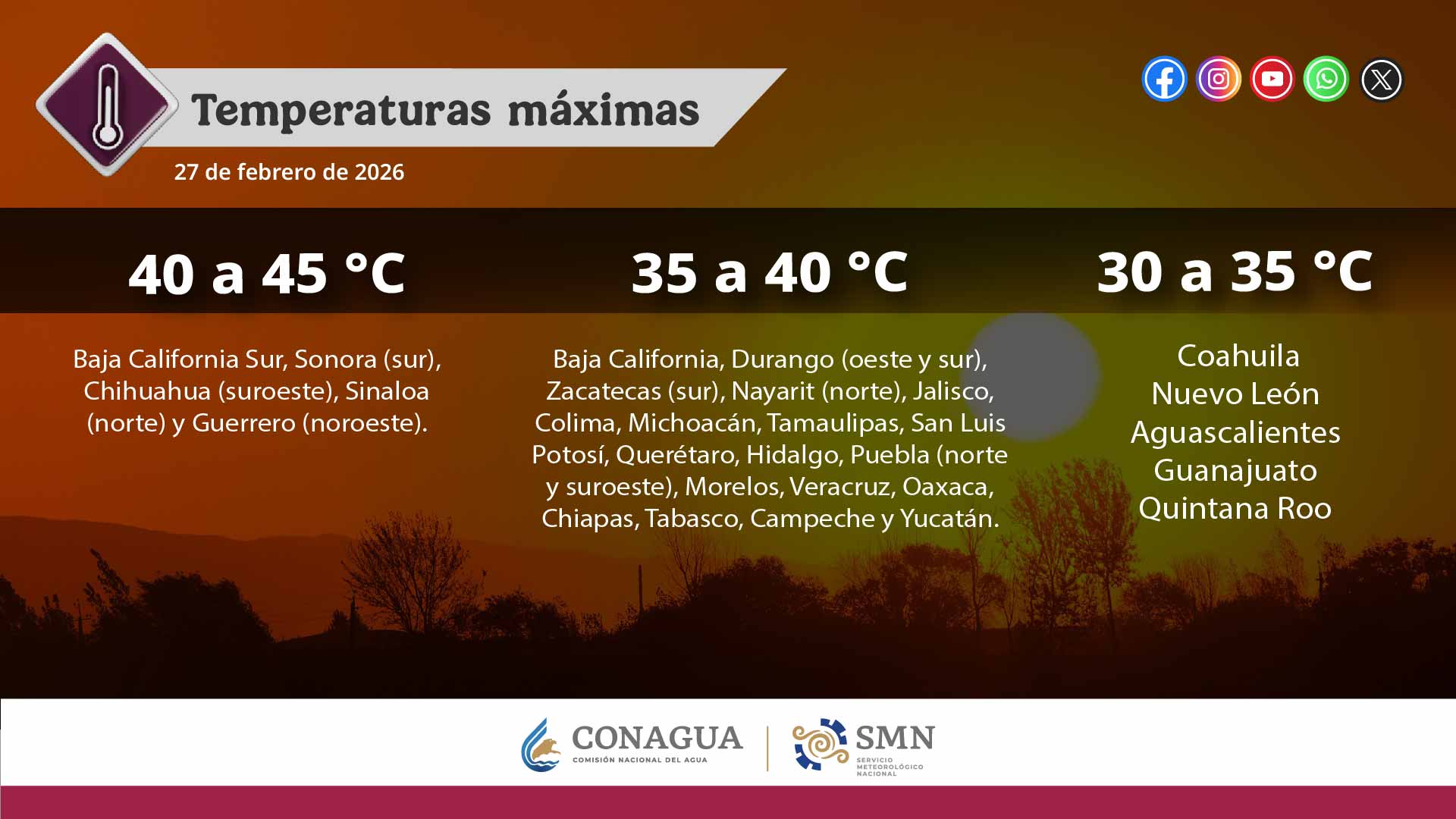 Temperaturas máximas

27 de febrero de 2026

40 a 45 °C

Baja California Sur, Sonora (sur), Chihuahua (suroeste), Sinaloa (norte) y Guerrero (noroeste).

35 a 40 °C

Baja California, Durango (oeste y sur), Zacatecas (sur), Nayarit (norte), Jalisco, Colima, Michoacán, Tamaulipas, San Luis Potosí, Querétaro, Hidalgo, Puebla (norte y suroeste), Morelos, Veracruz, Oaxaca, Chiapas, Tabasco, Campeche y Yucatán.

30 a 35 °C

Coahuila
Nuevo León
Aguascalientes
Guanajuato
Quintana Roo

CONAGUA
COMISIÓN NACIONAL DEL AGUA

SMN
SERVICIO METEOROLÓGICO NACIONAL